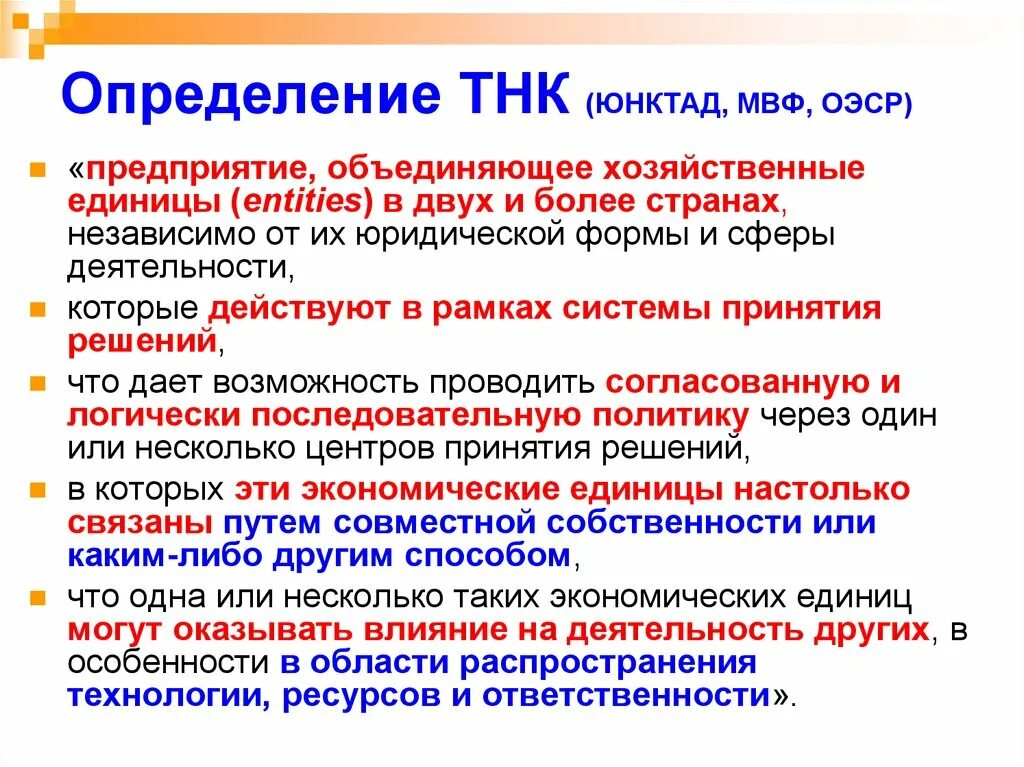 Определение ТНК (ЮНКТАД, МВФ, ОЭСР)

«предприятие, объединяющее хозяйственные единицы (entities) в двух и более странах, независимо от их юридической формы и сферы деятельности,

которые действуют в рамках системы принятия решений,

что дает возможность проводить согласованную и логически последовательную политику через один или несколько центров принятия решений,

в которых эти экономические единицы настолько связаны путем совместной собственности или каким-либо другим способом,

что одна или несколько таких экономических единиц могут оказывать влияние на деятельность других, в особенности в области распространения технологии, ресурсов и ответственности».